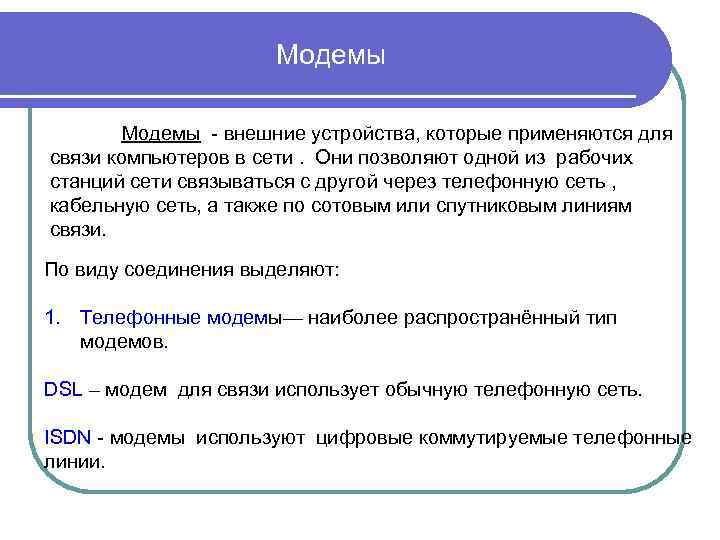 Модемы

Модемы - внешние устройства, которые применяются для связи компьютеров в сети . Они позволяют одной из рабочих станций сети связываться с другой через телефонную сеть , кабельную сеть, а также по сотовым или спутниковым линиям связи.

По виду соединения выделяют:

1. Телефонные модемы— наиболее распространённый тип модемов.

DSL – модем для связи использует обычную телефонную сеть.

ISDN - модемы используют цифровые коммутируемые телефонные линии.